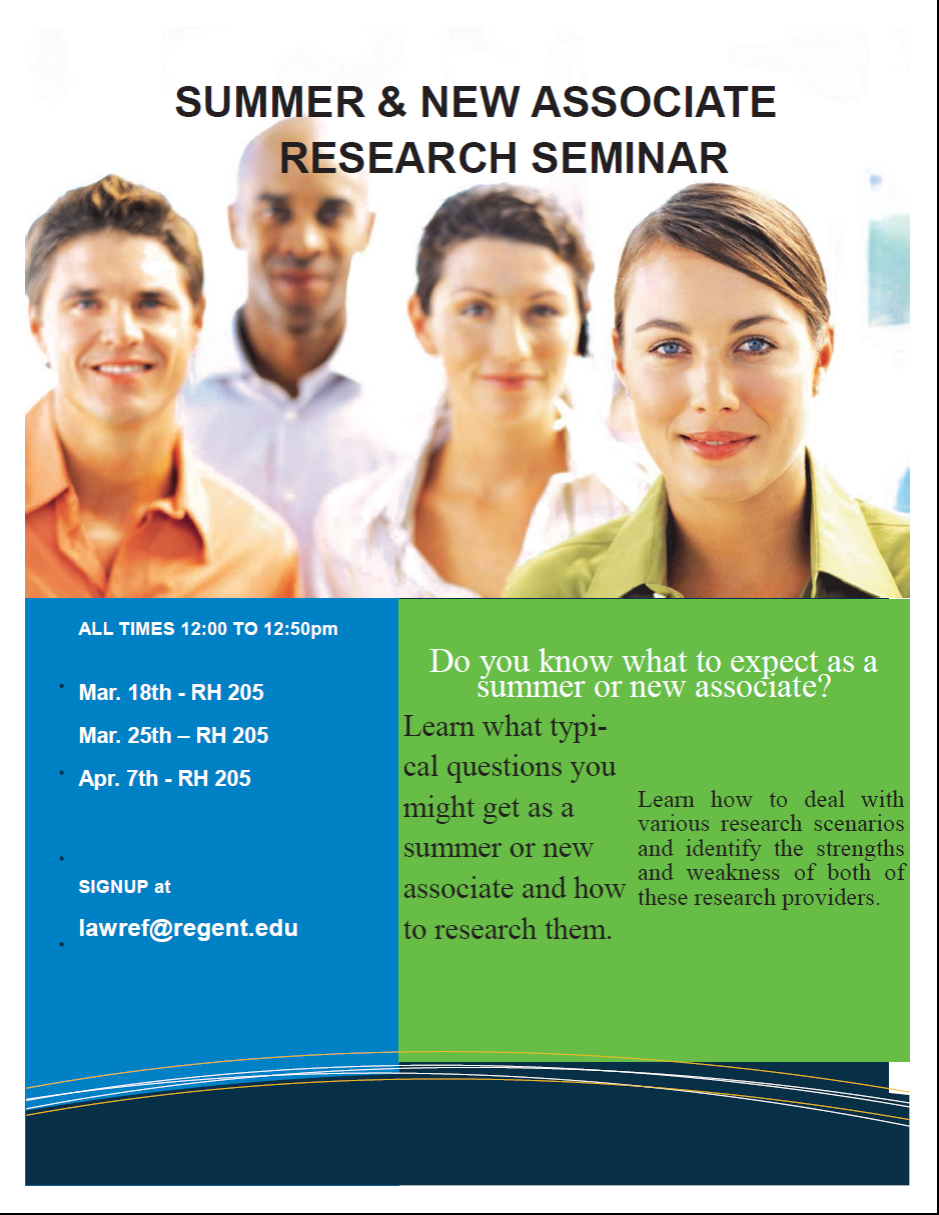 SUMMER & NEW ASSOCIATE RESEARCH SEMINAR

ALL TIMES 12:00 TO 12:50pm

Mar. 18th - RH 205

Mar. 25th – RH 205

Apr. 7th - RH 205

SIGNUP at

lawref@regent.edu

Do you know what to expect as a summer or new associate?

Learn what typical questions you might get as a summer or new associate and how to research them.

Learn how to deal with various research scenarios and identify the strengths and weakness of both of these research providers.